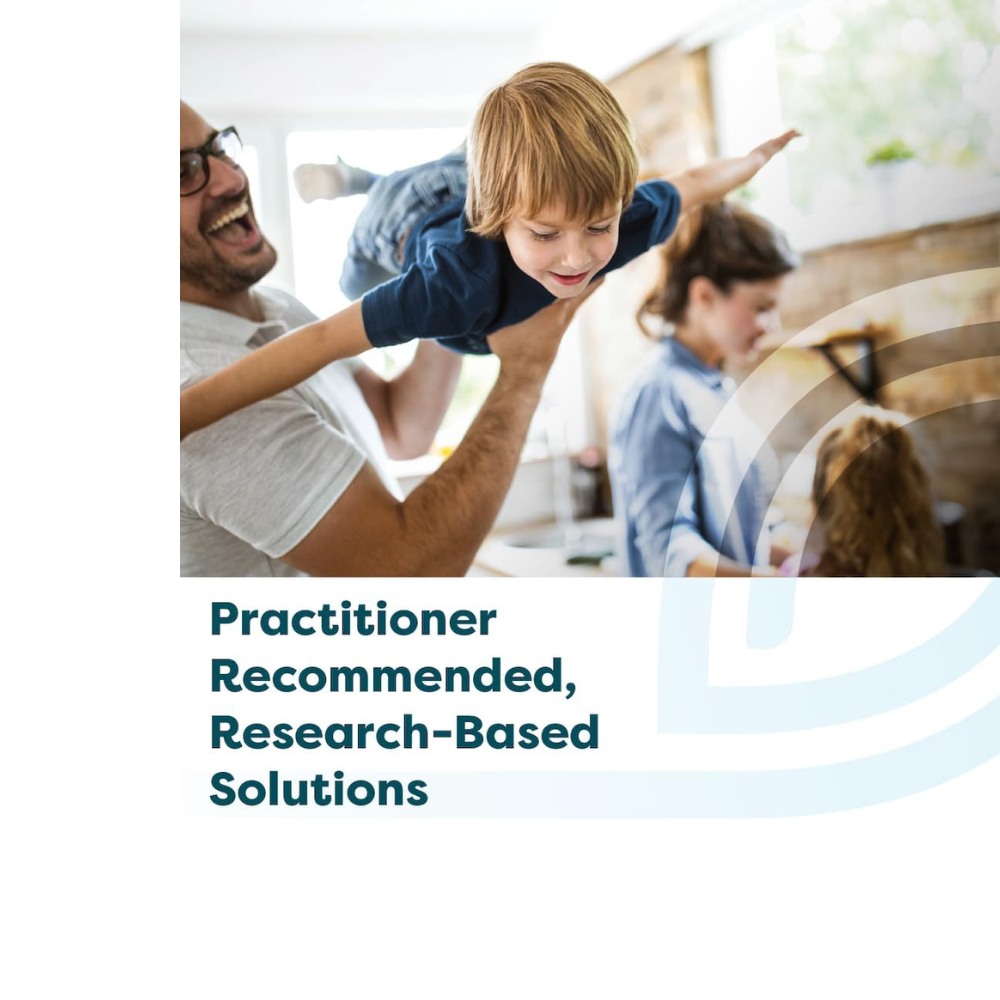 Practitioner Recommended, Research-Based Solutions